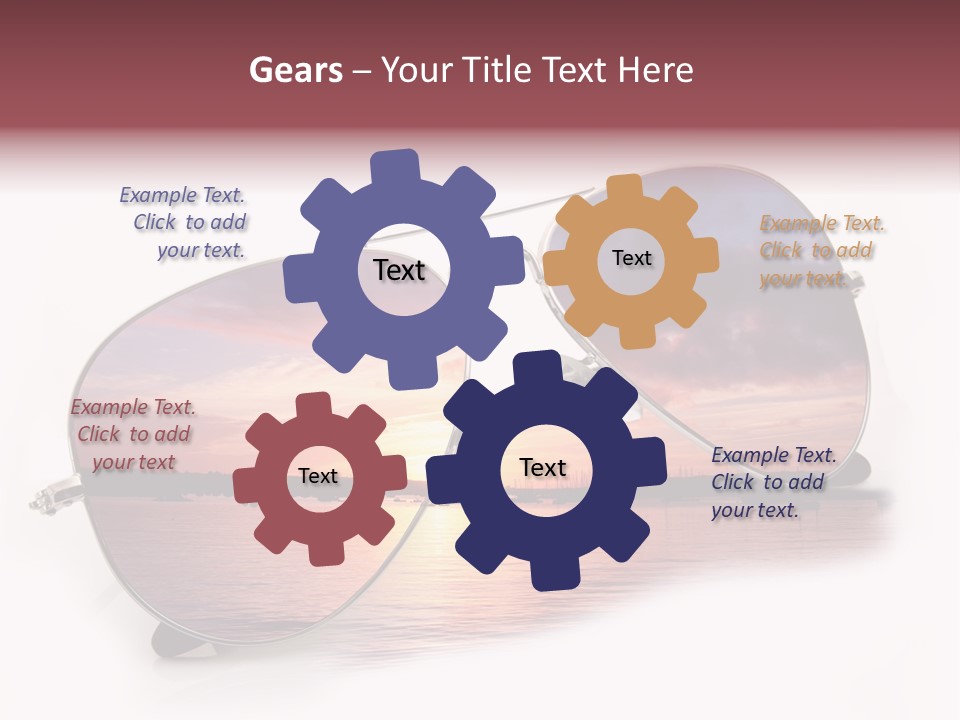 Gears – Your Title Text Here

Example Text. Click to add your text.

Text

Text

Example Text. Click to add your text.

Example Text. Click to add your text

Text

Text

Example Text. Click to add your text.